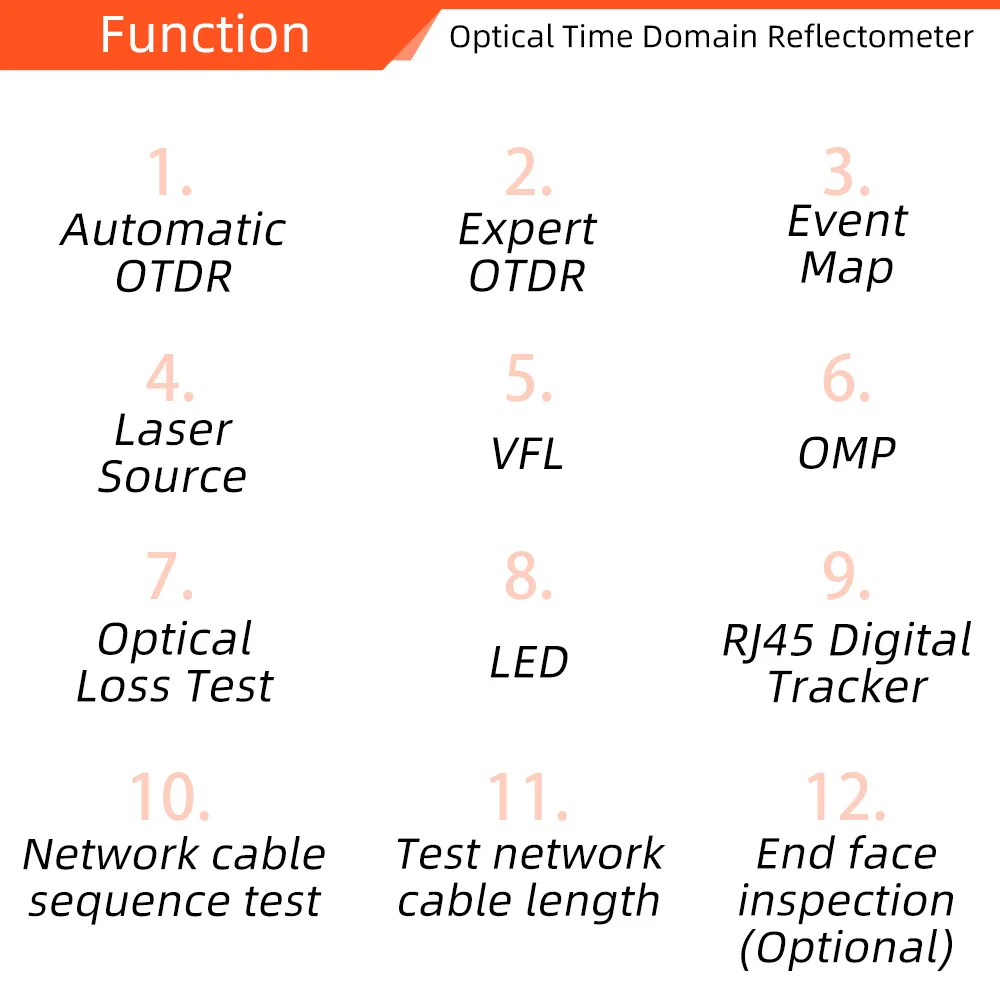 Function

Optical Time Domain Reflectometer

1.
Automatic OTDR

2.
Expert OTDR

3.
Event Map

4.
Laser Source

5.
VFL

6.
OMP

7.
Optical Loss Test

8.
LED

9.
RJ45 Digital Tracker

10.
Network cable sequence test

11.
Test network cable length

12.
End face inspection (Optional)